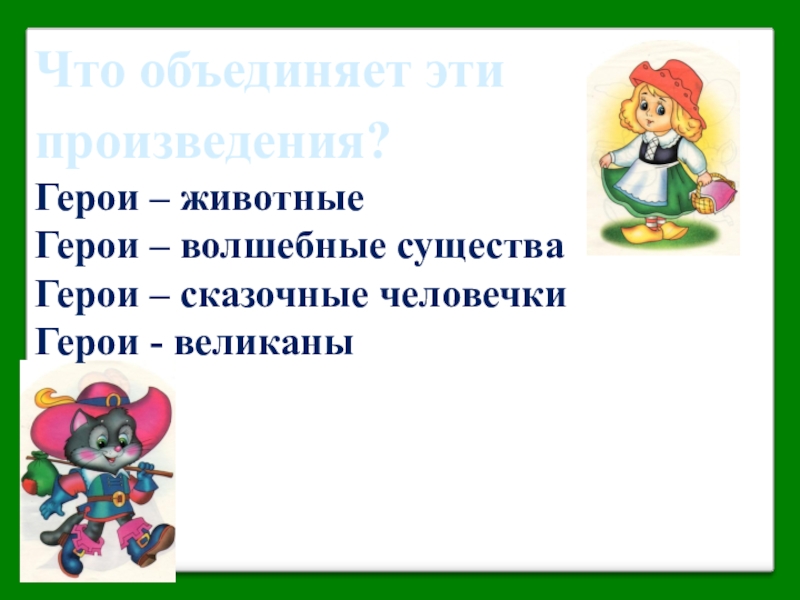 Что объединяет эти произведения?

Герои – животные
Герои – волшебные существа
Герои – сказочные человечки
Герои - великаны